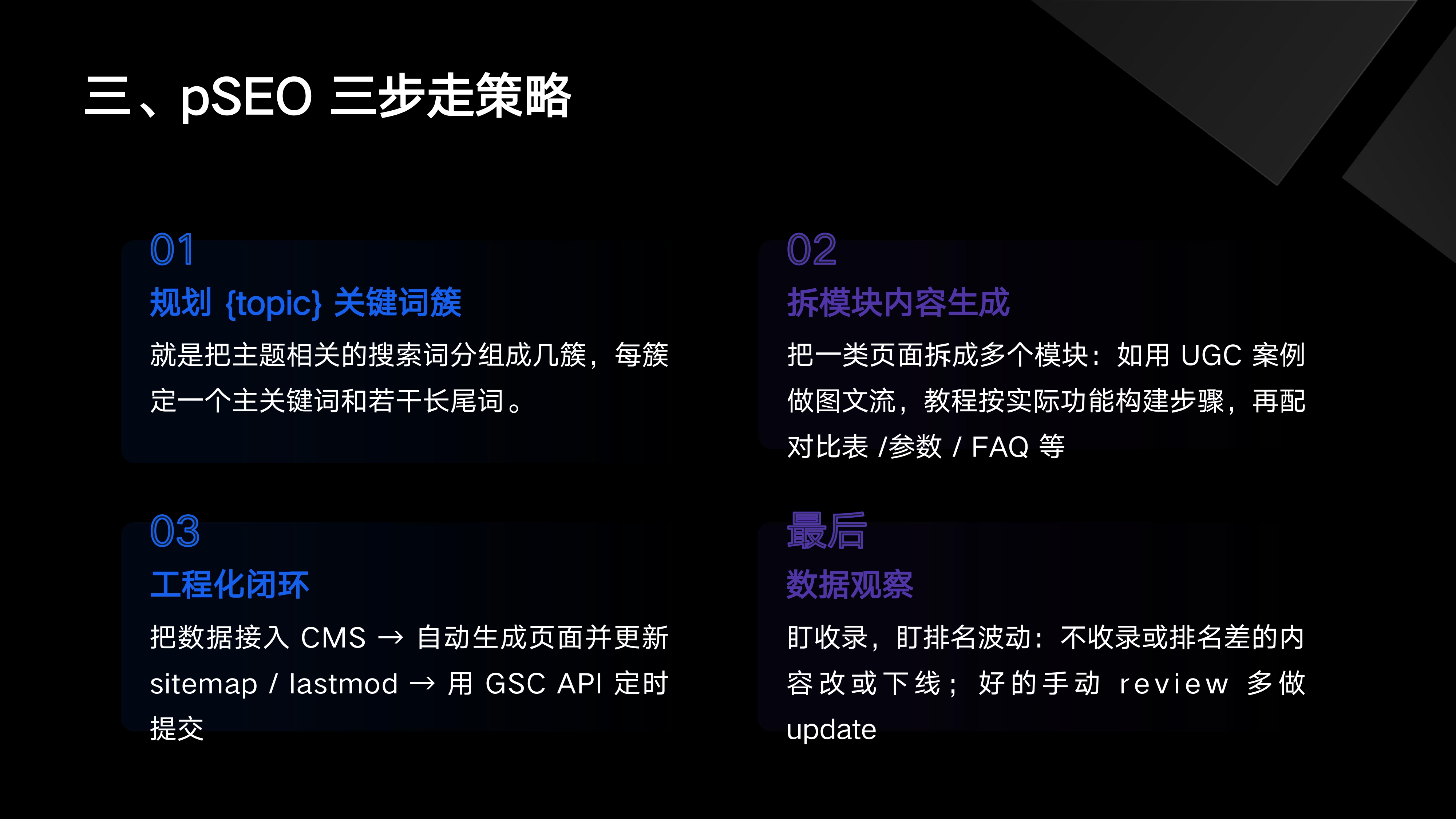 三、pSEO 三步走策略

01

规划 {topic} 关键词簇

就是把主题相关的搜索词分组成几簇，每簇定一个主关键词和若干长尾词。

02

拆模块内容生成

把一类页面拆成多个模块：如用 UGC 案例做图文流，教程按实际功能构建步骤，再配对比表 /参数 / FAQ 等

03

工程化闭环

把数据接入 CMS → 自动生成页面并更新 sitemap / lastmod → 用 GSC API 定时提交

最后

数据观察

盯收录，盯排名波动：不收录或排名差的内容改或下线；好的手动 review 多做 update